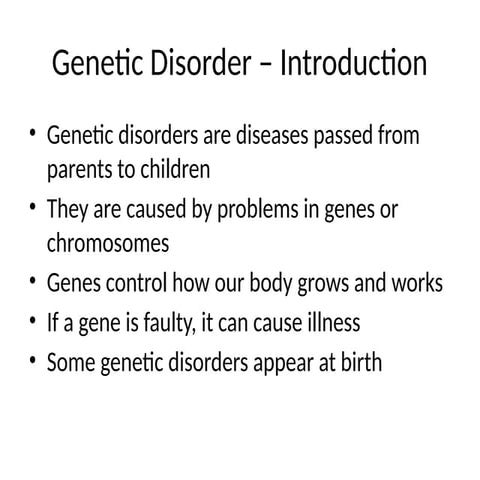 Genetic Disorder – Introduction

• Genetic disorders are diseases passed from parents to children
• They are caused by problems in genes or chromosomes
• Genes control how our body grows and works
• If a gene is faulty, it can cause illness
• Some genetic disorders appear at birth